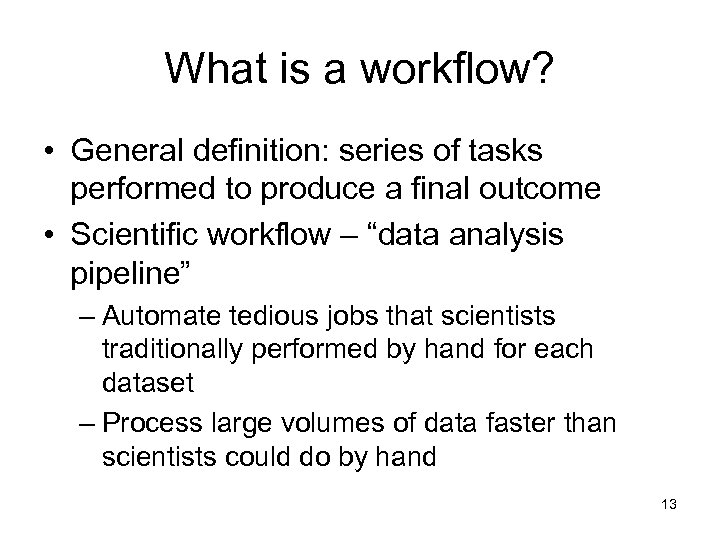 What is a workflow?

• General definition: series of tasks performed to produce a final outcome

• Scientific workflow – “data analysis pipeline”

– Automate tedious jobs that scientists traditionally performed by hand for each dataset

– Process large volumes of data faster than scientists could do by hand

13